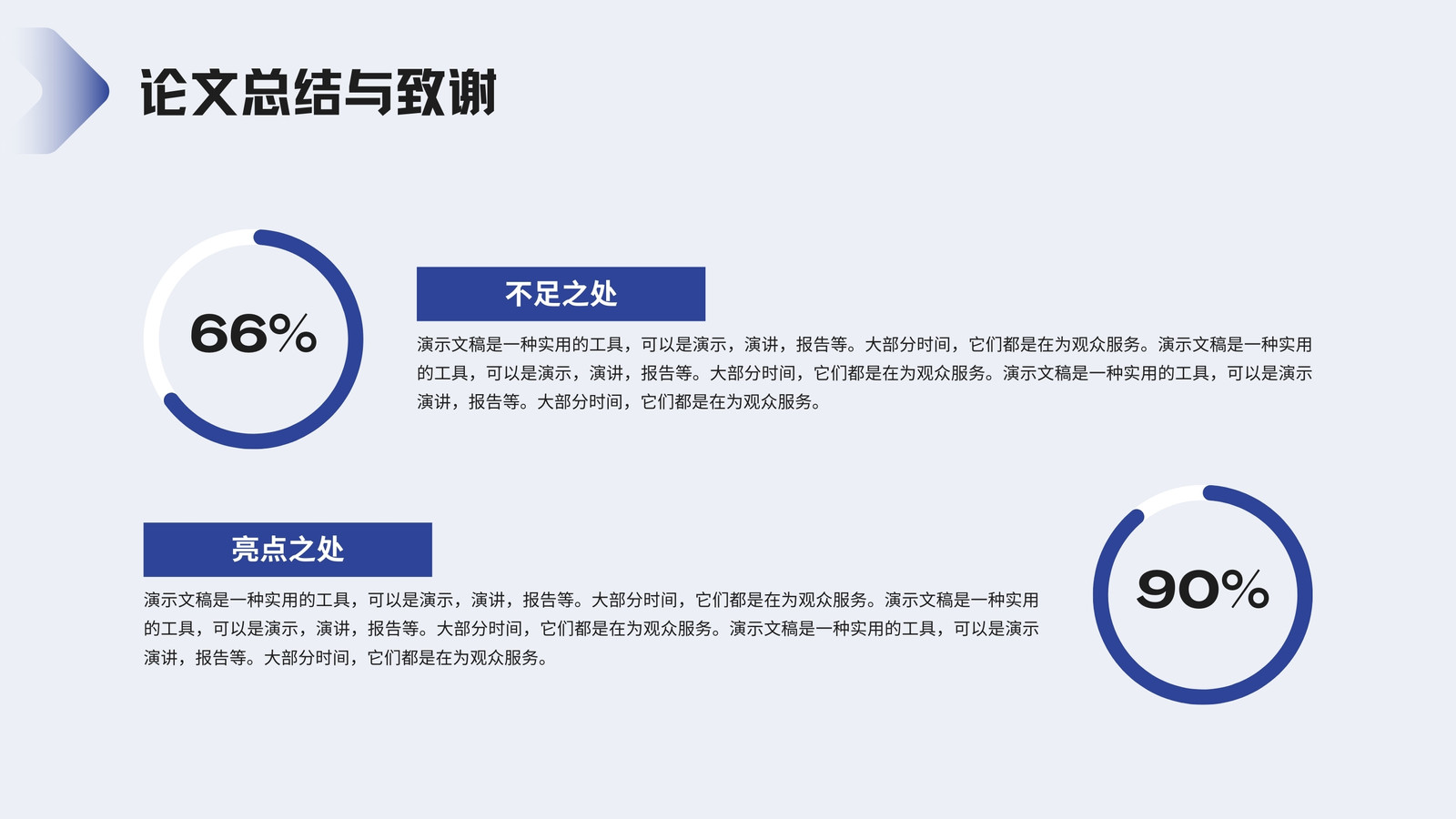 论文总结与致谢

66%

不足之处

演示文稿是一种实用的工具，可以是演示，演讲，报告等。大部分时间，它们都是在为观众服务。演示文稿是一种实用的工具，可以是演示，演讲，报告等。大部分时间，它们都是在为观众服务。演示文稿是一种实用的工具，可以是演示演讲，报告等。大部分时间，它们都是在为观众服务。

亮点之处

演示文稿是一种实用的工具，可以是演示，演讲，报告等。大部分时间，它们都是在为观众服务。演示文稿是一种实用的工具，可以是演示，演讲，报告等。大部分时间，它们都是在为观众服务。演示文稿是一种实用的工具，可以是演示演讲，报告等。大部分时间，它们都是在为观众服务。

90%